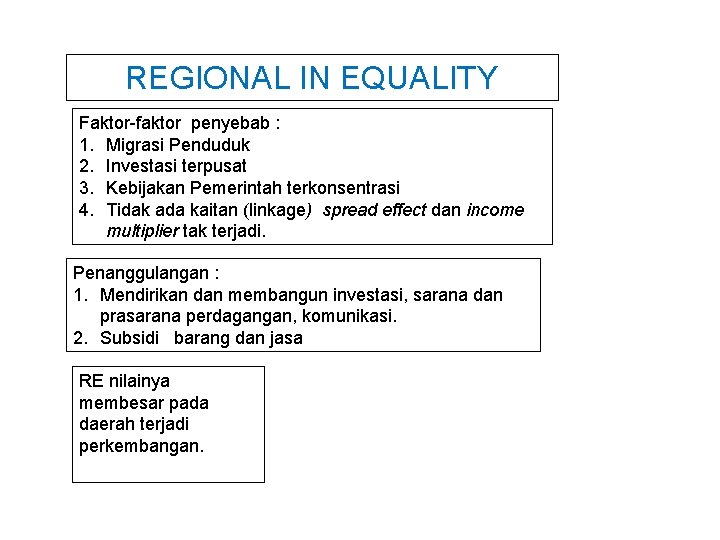 REGIONAL IN EQUALITY

Faktor-faktor penyebab :
1. Migrasi Penduduk
2. Investasi terpusat
3. Kebijakan Pemerintah terkonsentrasi
4. Tidak ada kaitan (linkage) spread effect dan income multiplier tak terjadi.

Penanggulangan :
1. Mendirikan dan membangun investasi, sarana dan prasarana perdagangan, komunikasi.
2. Subsidi barang dan jasa

RE nilainya membesar pada daerah terjadi perkembangan.